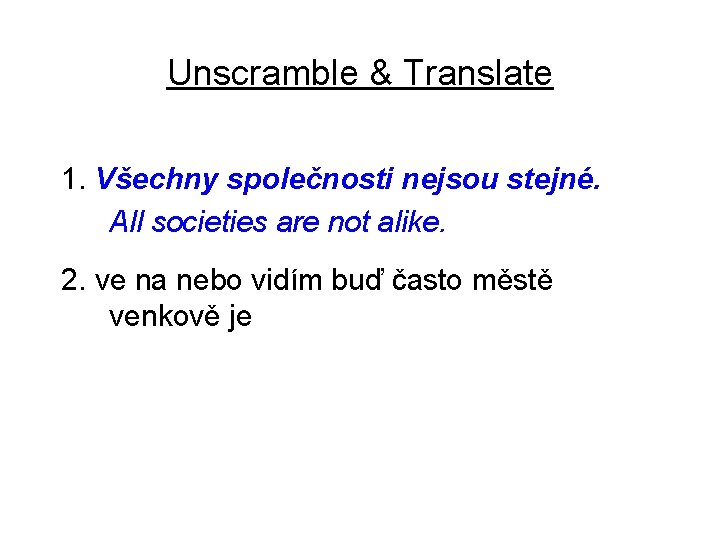 Unscramble & Translate

1. Všechny společnosti nejsou stejné.
All societies are not alike.

2. ve na nebo vidím buď často městě venkově je